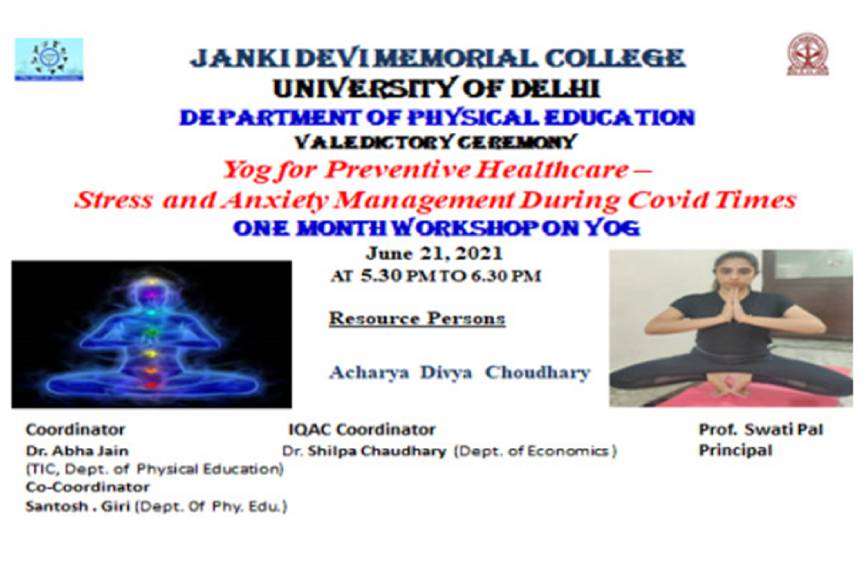 JANKI DEVI MEMORIAL COLLEGE
UNIVERSITY OF DELHI
DEPARTMENT OF PHYSICAL EDUCATION
VALEDICTORY CEREMONY
Yog for Preventive Healthcare –
Stress and Anxiety Management During Covid Times
ONE MONTH WORKSHOP ON YOG
June 21, 2021
AT 5.30 PM TO 6.30 PM

Resource Persons

Acharya Divya Choudhary

Coordinator
Dr. Abha Jain
(TIC, Dept. of Physical Education)
Co-Coordinator
Santosh . Giri (Dept. Of Phy. Edu.)

IQAC Coordinator
Dr. Shilpa Chaudhary (Dept. of Economics)

Prof. Swati Pal
Principal